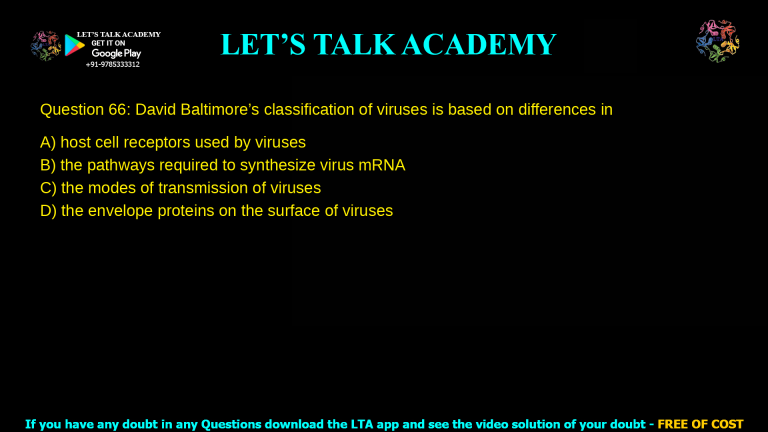 LET'S TALK ACADEMY
GET IT ON
Google Play
+91-9785333312

LET'S TALK ACADEMY

Question 66: David Baltimore's classification of viruses is based on differences in

A) host cell receptors used by viruses
B) the pathways required to synthesize virus mRNA
C) the modes of transmission of viruses
D) the envelope proteins on the surface of viruses

If you have any doubt in any Questions download the LTA app and see the video solution of your doubt - FREE OF COST